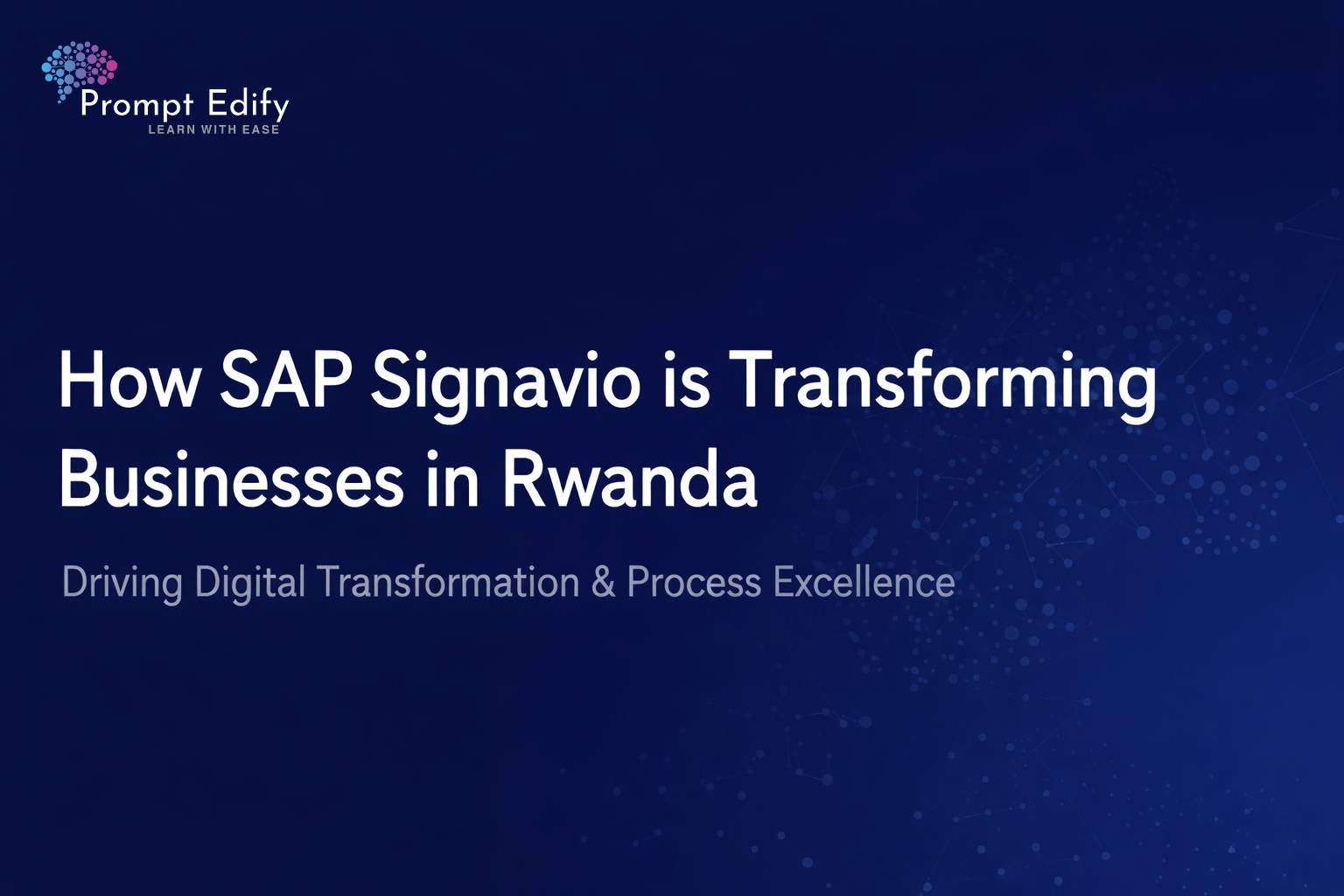 Prompt Edify
LEARN WITH EASE

How SAP Signavio is Transforming Businesses in Rwanda

Driving Digital Transformation & Process Excellence